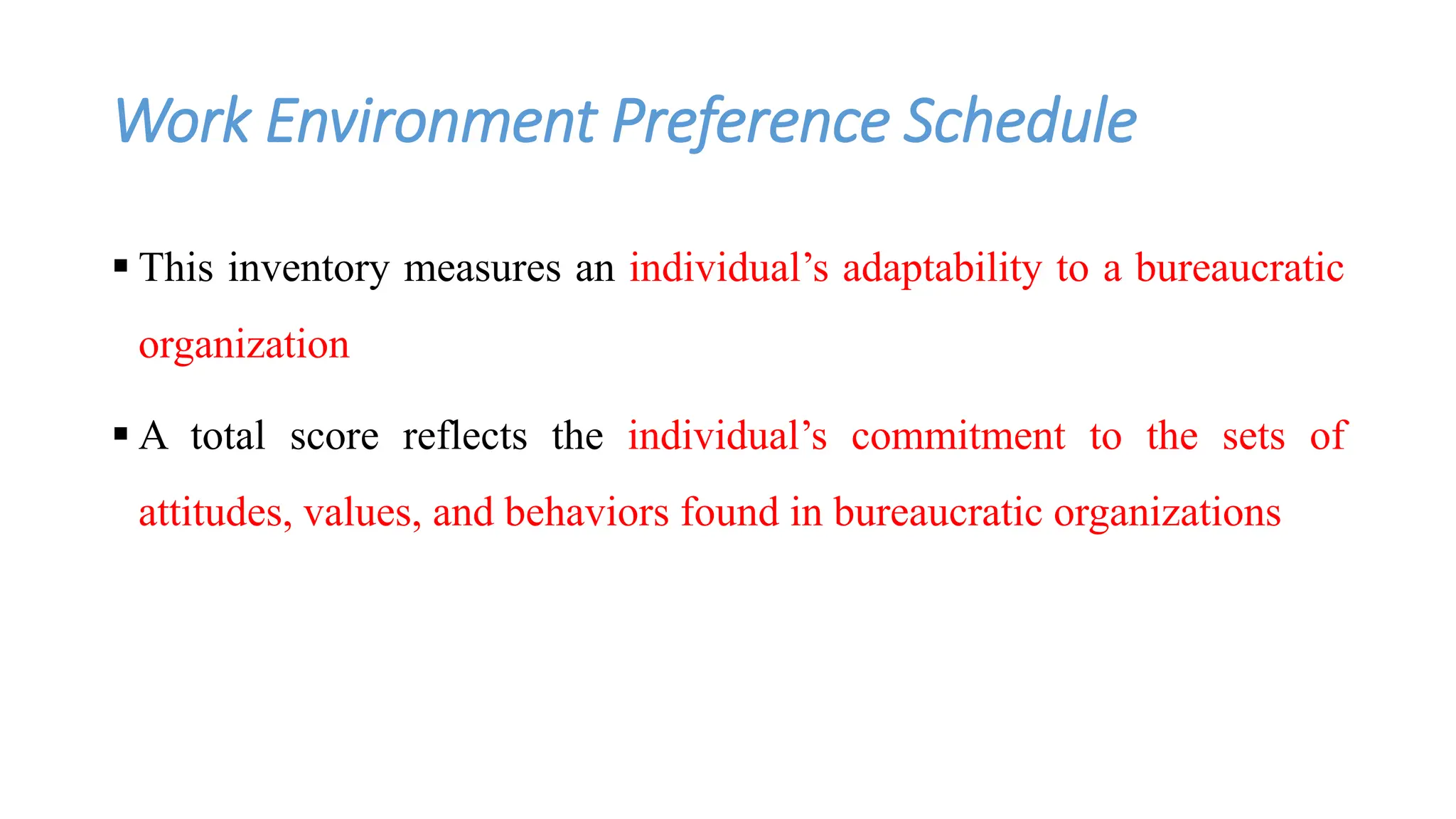 Work Environment Preference Schedule

▪ This inventory measures an individual’s adaptability to a bureaucratic organization

▪ A total score reflects the individual’s commitment to the sets of attitudes, values, and behaviors found in bureaucratic organizations